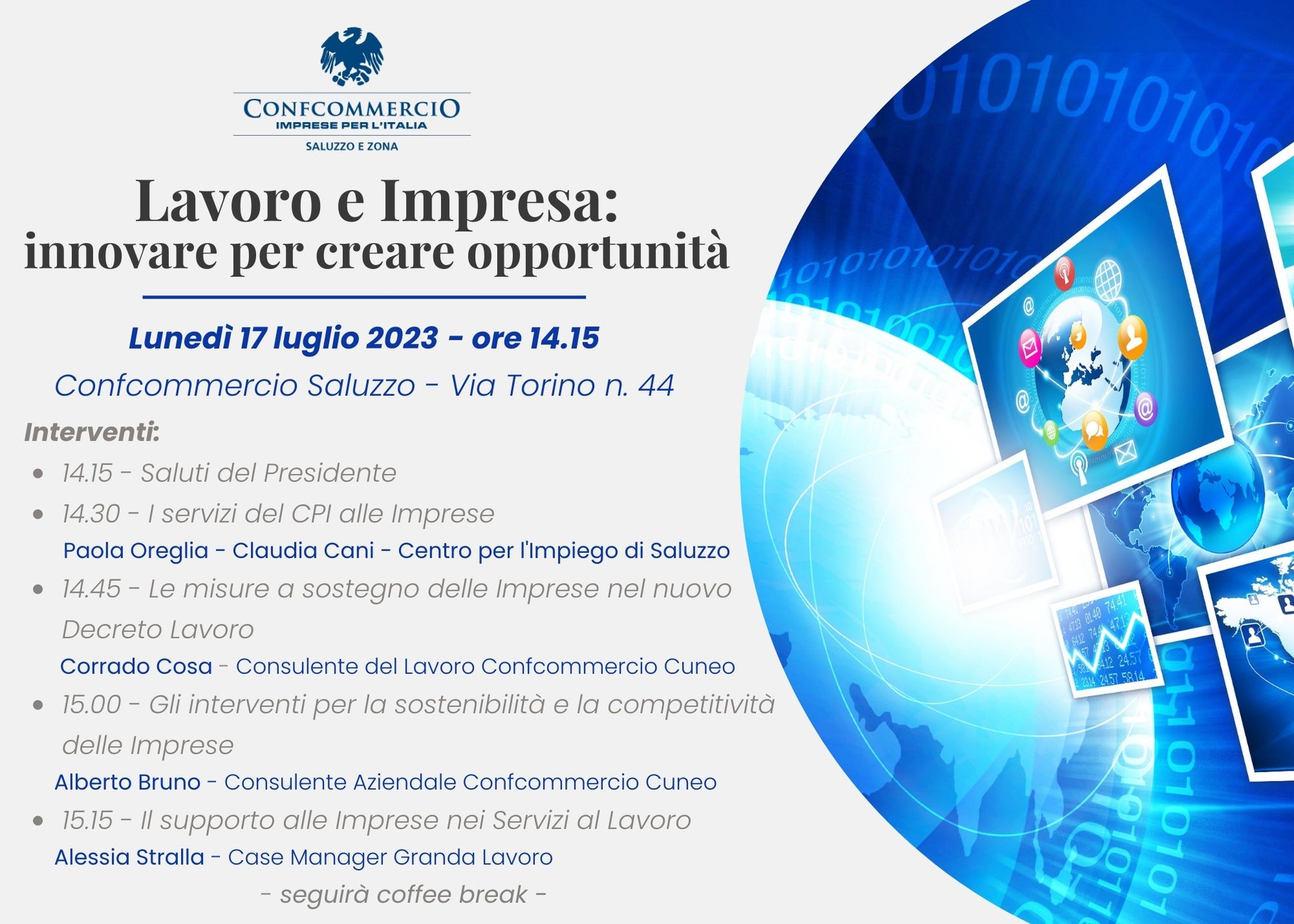 CONFCOMMERCIO
IMPRESE PER L'ITALIA
SALUZZO E ZONA

Lavoro e Impresa:
innovare per creare opportunità

Lunedì 17 luglio 2023 - ore 14.15

Confcommercio Saluzzo - Via Torino n. 44

Interventi:

- 14.15 - Saluti del Presidente
- 14.30 - I servizi del CPI alle Imprese

Paola Oreglia - Claudia Cani - Centro per l'Impiego di Saluzzo

- 14.45 - Le misure a sostegno delle Imprese nel nuovo Decreto Lavoro

Corrado Cosa - Consulente del Lavoro Confcommercio Cuneo

- 15.00 - Gli interventi per la sostenibilità e la competitività delle Imprese

Alberto Bruno - Consulente Aziendale Confcommercio Cuneo

- 15.15 - Il supporto alle Imprese nei Servizi al Lavoro

Alessia Stralla - Case Manager Granda Lavoro

- seguirà coffee break -